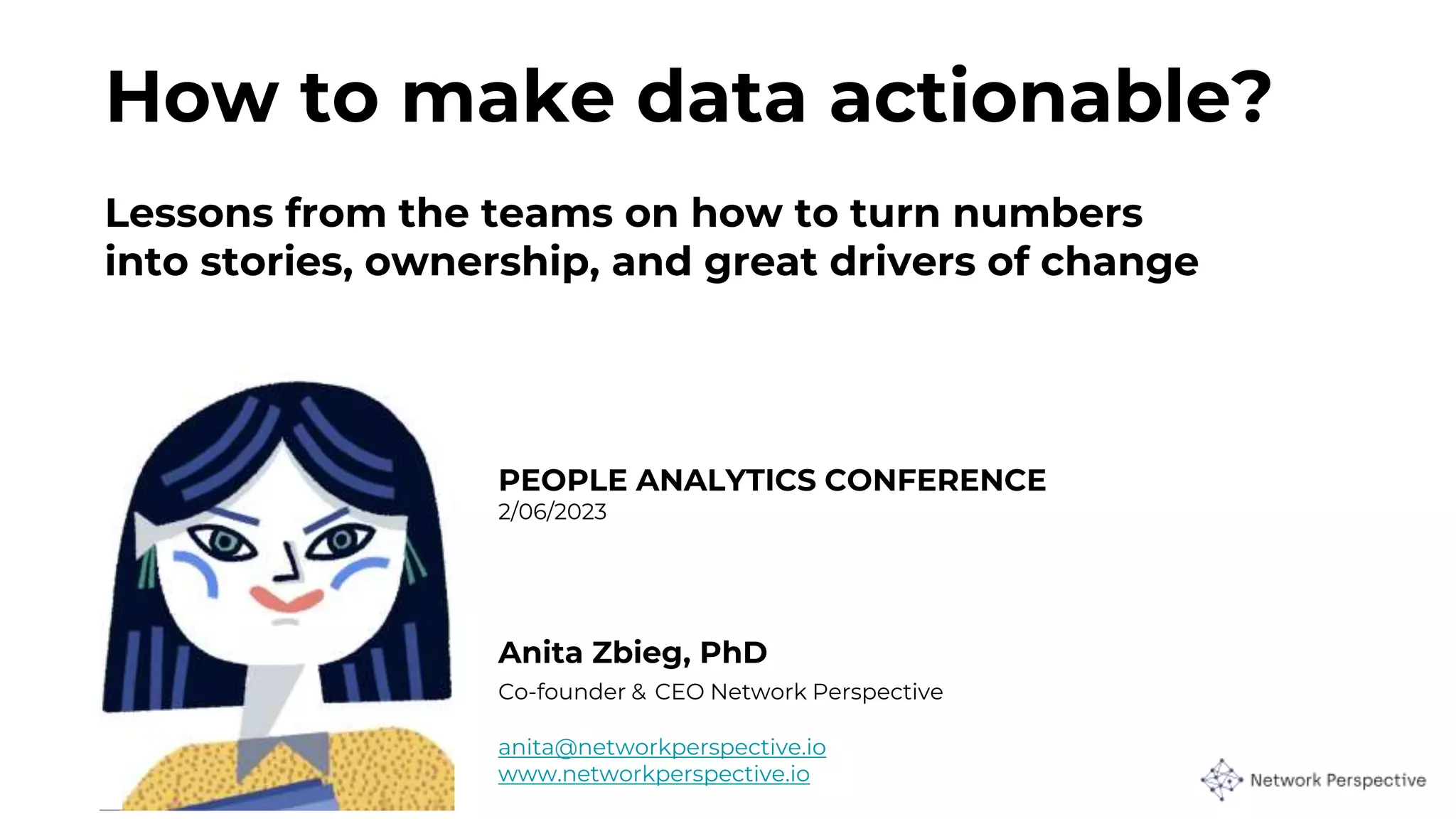 How to make data actionable?

Lessons from the teams on how to turn numbers into stories, ownership, and great drivers of change

PEOPLE ANALYTICS CONFERENCE
2/06/2023

Anita Zbieg, PhD
Co-founder & CEO Network Perspective

anita@networkperspective.io
www.networkperspective.io

Network Perspective